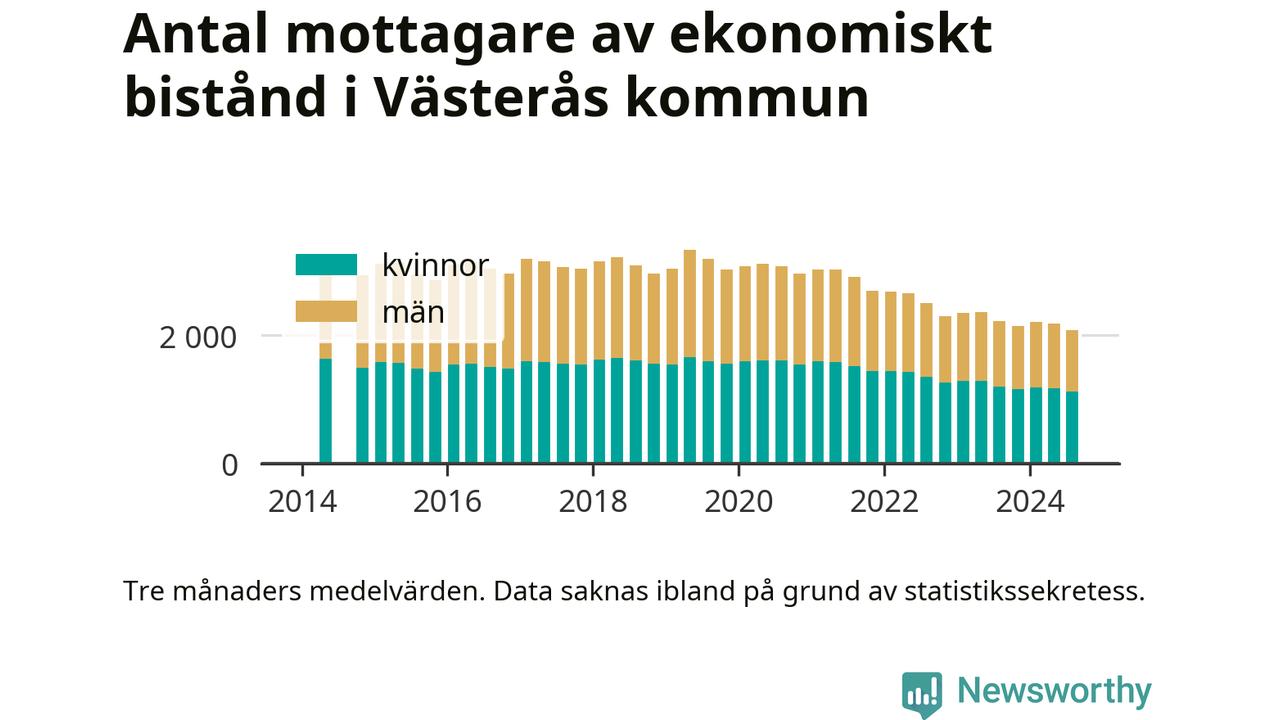 Antal mottagare av ekonomiskt bistånd i Västerås kommun

kvinnor
män

2 000
0

2014
2016
2018
2020
2022
2024

Tre månaders medelvärden. Data saknas ibland på grund av statistikssekretess.

Newsworthy